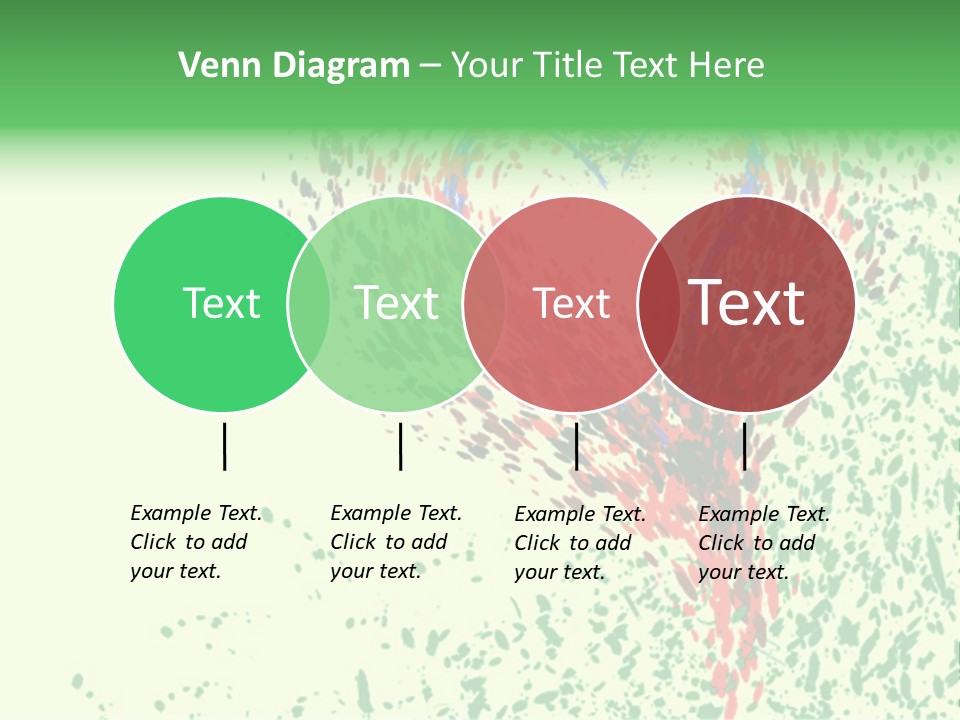 Venn Diagram – Your Title Text Here

Text

Text

Text

Text

Example Text. Click to add your text.

Example Text. Click to add your text.

Example Text. Click to add your text.

Example Text. Click to add your text.